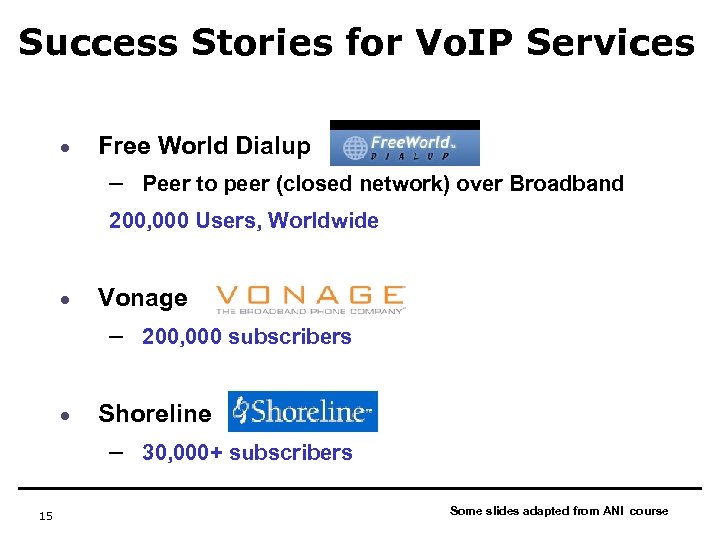 Success Stories for VoIP Services

• Free World Dialup FreeWorld DIALUP
– Peer to peer (closed network) over Broadband
200,000 Users, Worldwide

• Vonage VONAGE THE BROADBAND PHONE COMPANY
– 200,000 subscribers

• Shoreline Shoreline
– 30,000+ subscribers

15

Some slides adapted from ANI course